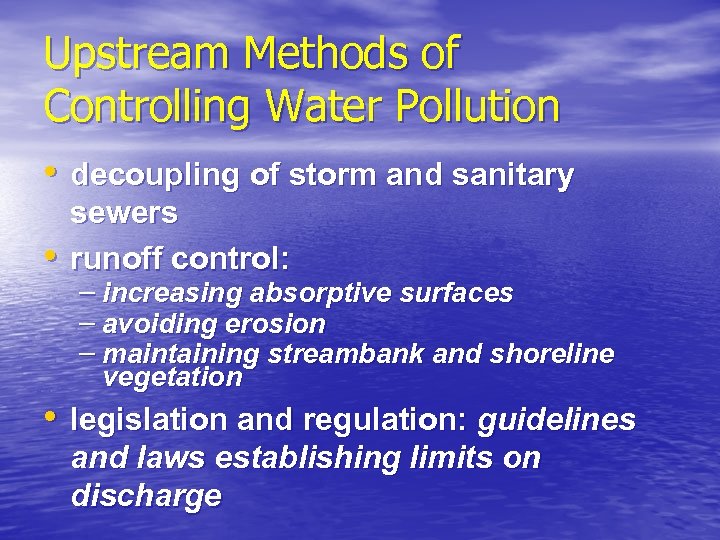 Upstream Methods of Controlling Water Pollution

• decoupling of storm and sanitary sewers

• runoff control:
– increasing absorptive surfaces
– avoiding erosion
– maintaining streambank and shoreline vegetation

• legislation and regulation: guidelines and laws establishing limits on discharge